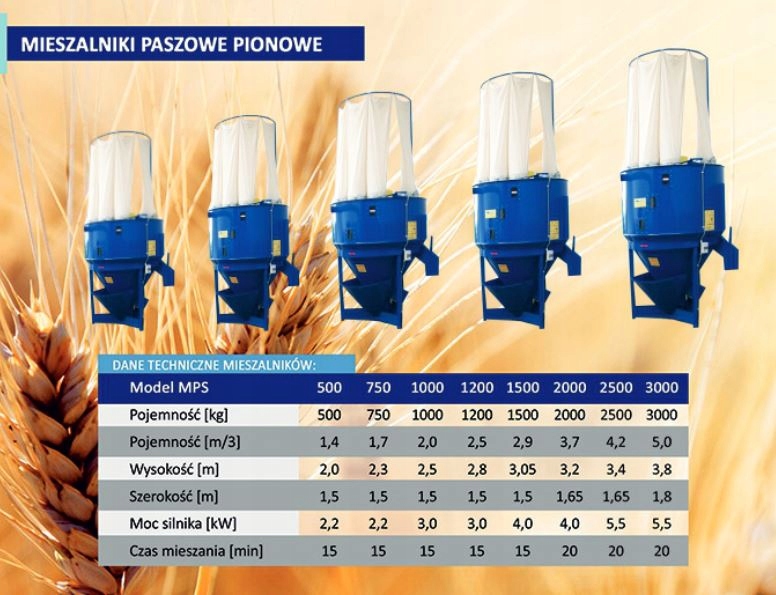 MIESZALNIKI PASZOWE PIONOWE

DANE TECHNICZNE MIESZALNIKÓW:

| Model MPS | 500 | 750 | 1000 | 1200 | 1500 | 2000 | 2500 | 3000 |
|---|---|---|---|---|---|---|---|---|
| Pojemność [kg] | 500 | 750 | 1000 | 1200 | 1500 | 2000 | 2500 | 3000 |
| Pojemność [m/3] | 1,4 | 1,7 | 2,0 | 2,5 | 2,9 | 3,7 | 4,2 | 5,0 |
| Wysokość [m] | 2,0 | 2,3 | 2,5 | 2,8 | 3,05 | 3,2 | 3,4 | 3,8 |
| Szerokość [m] | 1,5 | 1,5 | 1,5 | 1,5 | 1,5 | 1,65 | 1,65 | 1,8 |
| Moc silnika [kW] | 2,2 | 2,2 | 3,0 | 3,0 | 4,0 | 4,0 | 5,5 | 5,5 |
| Czas mieszania [min] | 15 | 15 | 15 | 15 | 15 | 20 | 20 | 20 |